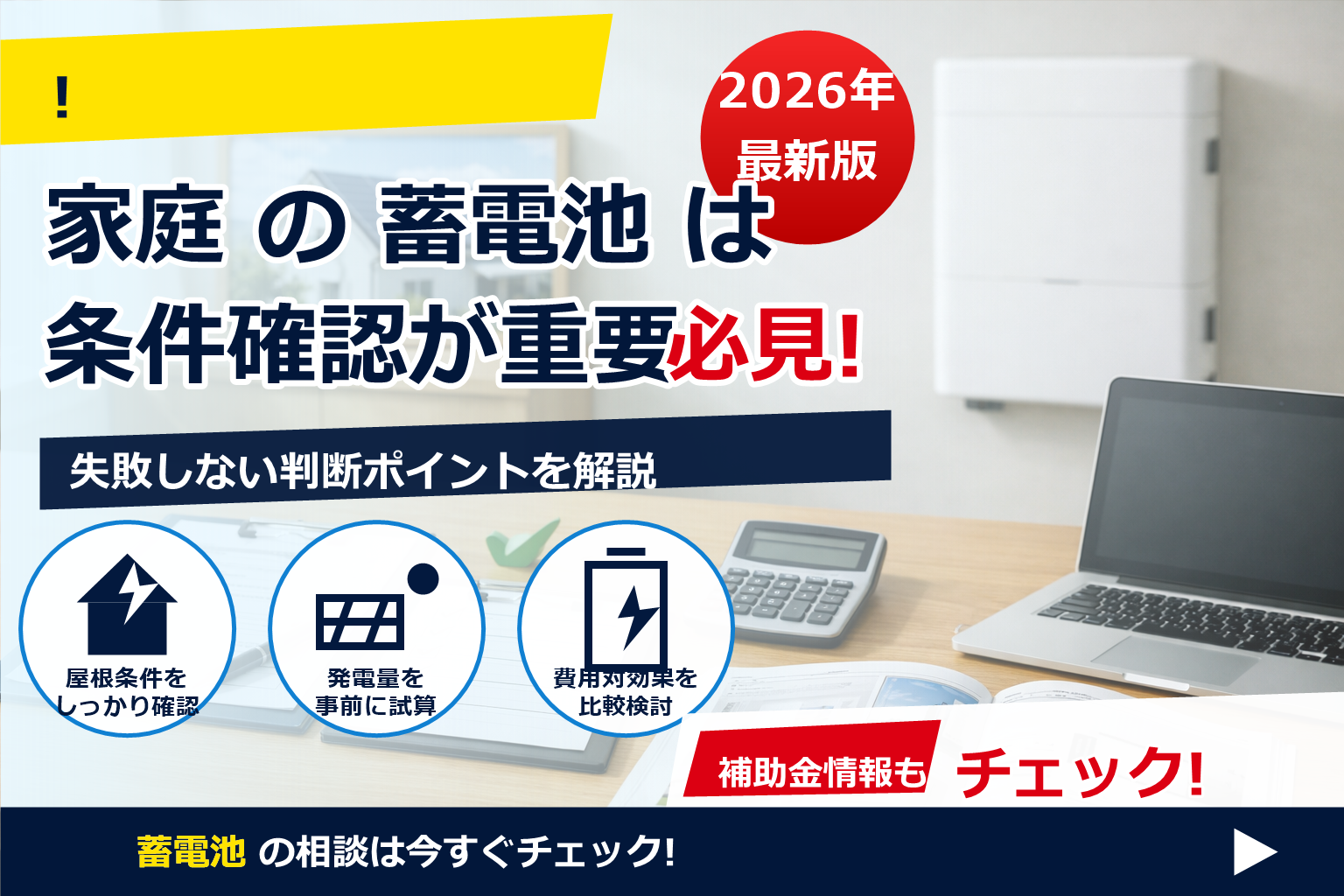 !

2026年
最新版

家庭 の 蓄電池 は
条件確認が重要必見!

失敗しない判断ポイントを解説

屋根条件を
しっかり確認

発電量を
事前に試算

費用対効果を
比較検討

補助金情報も チェック!

蓄電池 の相談は今すぐチェック!